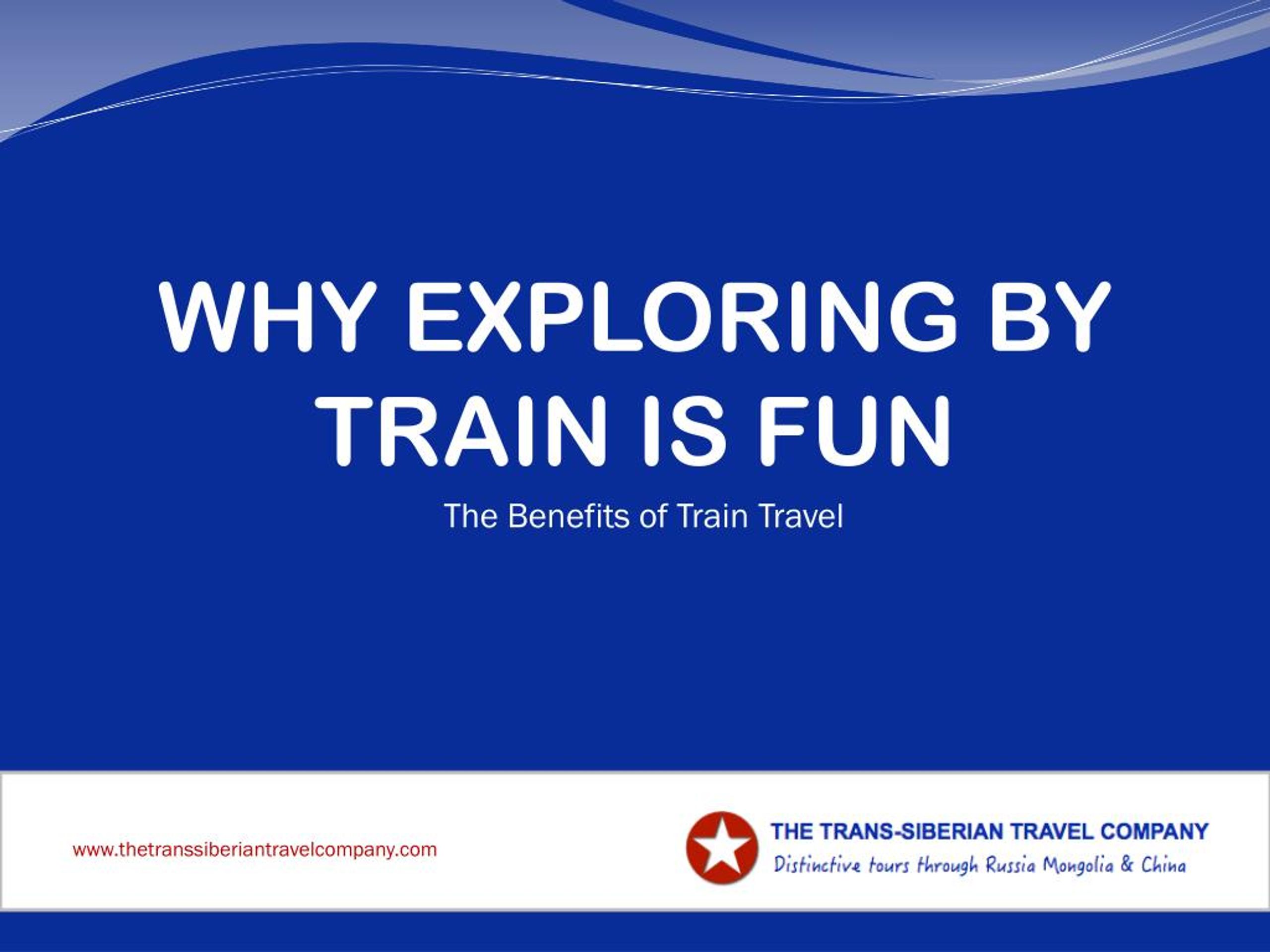 WHY EXPLORING BY TRAIN IS FUN

The Benefits of Train Travel

www.thetranssiberiantravelcompany.com

THE TRANS-SIBERIAN TRAVEL COMPANY
Distinctive tours through Russia Mongolia & China